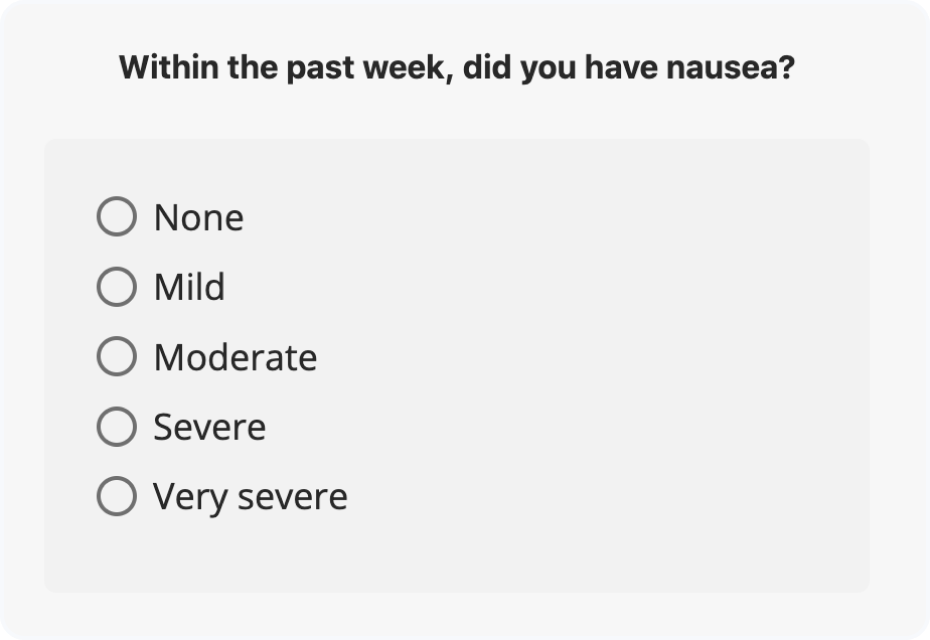 Within the past week, did you have nausea?

None
Mild
Moderate
Severe
Very severe